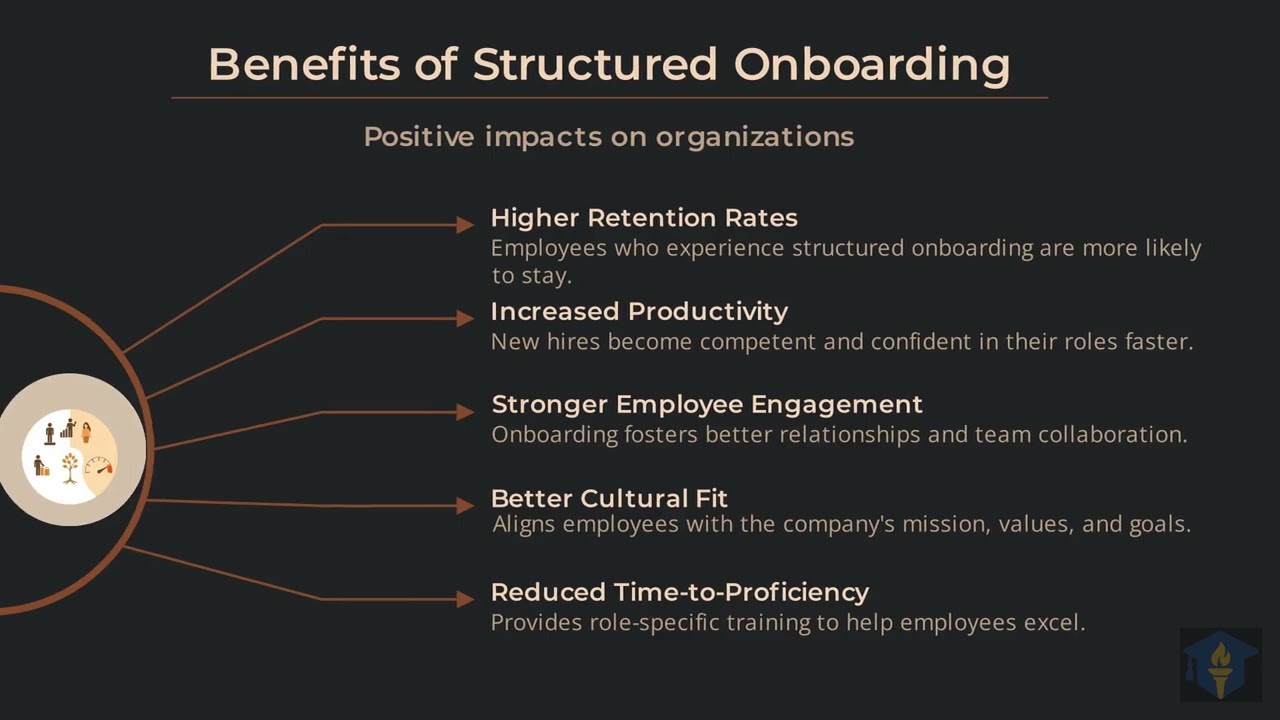 Benefits of Structured Onboarding

Positive impacts on organizations

Higher Retention Rates
Employees who experience structured onboarding are more likely to stay.

Increased Productivity
New hires become competent and confident in their roles faster.

Stronger Employee Engagement
Onboarding fosters better relationships and team collaboration.

Better Cultural Fit
Aligns employees with the company's mission, values, and goals.

Reduced Time-to-Proficiency
Provides role-specific training to help employees excel.